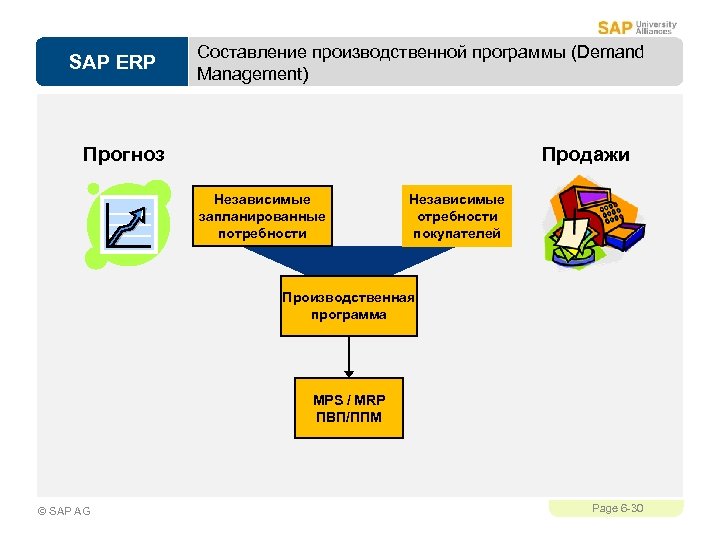 SAP University Alliances

SAP ERP

Составление производственной программы (Demand Management)

Прогноз

Продажи

Независимые запланированные потребности

Независимые отребности покупателей

Производственная программа

MPS / MRP
ПВП/ППМ

© SAP AG

Page 6-30